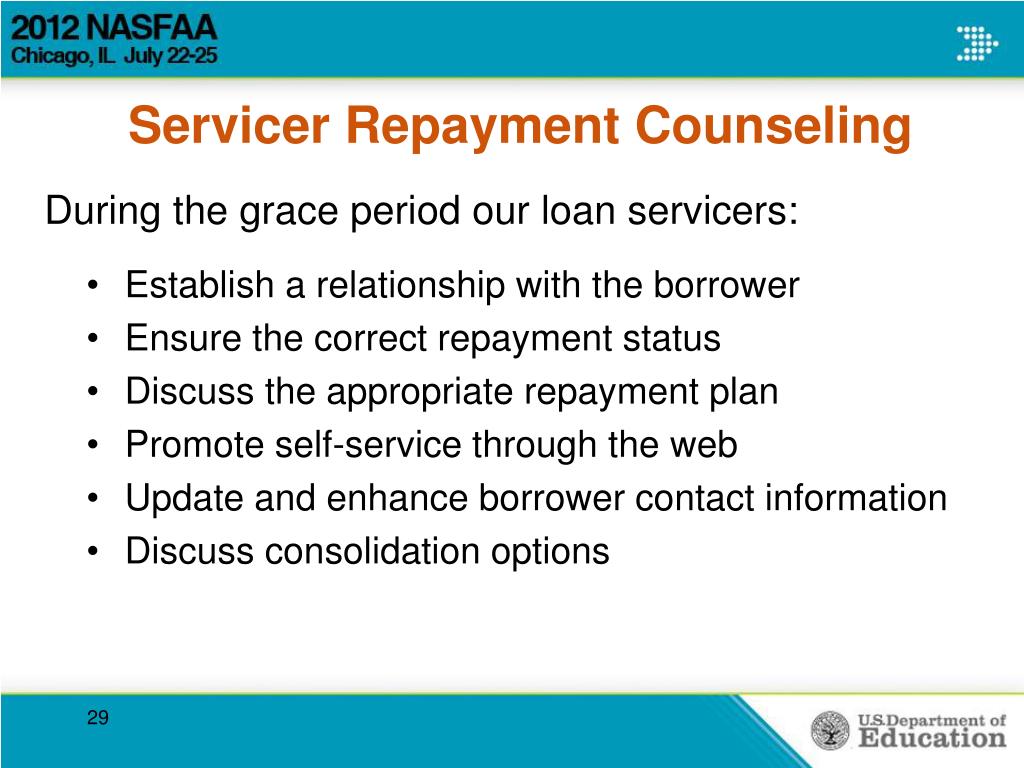 2012 NASFAA
Chicago, IL July 22-25

Servicer Repayment Counseling

During the grace period our loan servicers:

• Establish a relationship with the borrower
• Ensure the correct repayment status
• Discuss the appropriate repayment plan
• Promote self-service through the web
• Update and enhance borrower contact information
• Discuss consolidation options

29

U.S. Department of Education